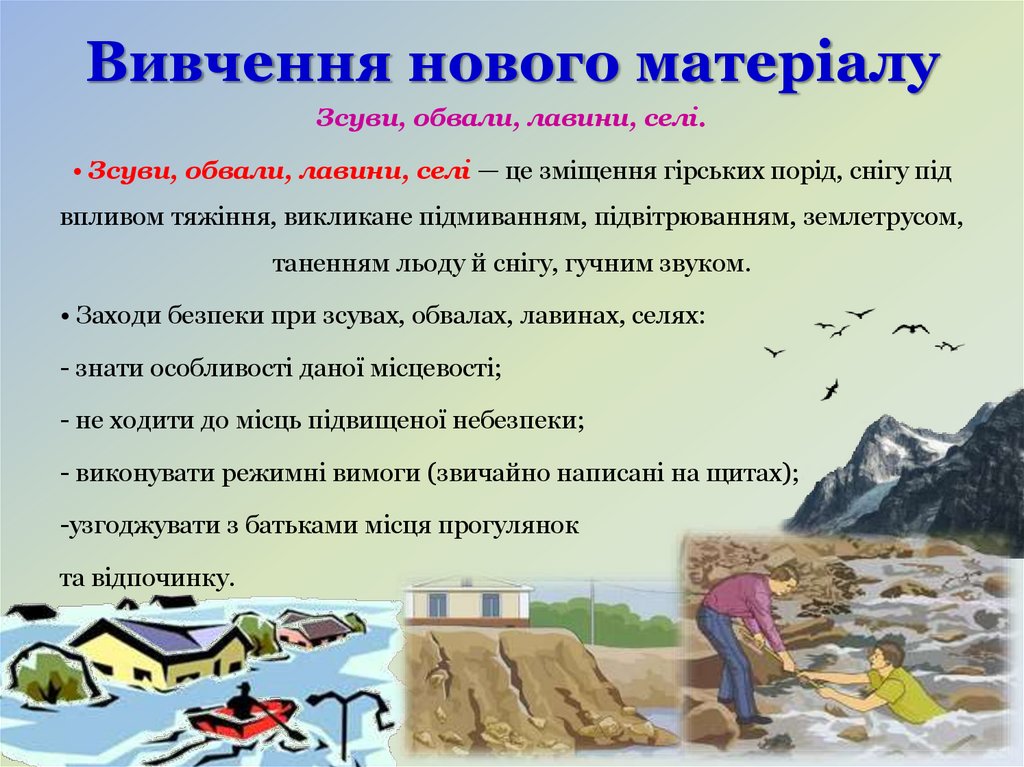 Вивчення нового матеріалу

Зсуви, обвали, лавини, селі.

• Зсуви, обвали, лавини, селі — це зміщення гірських порід, снігу під впливом тяжіння, викликане підмиванням, підвітрюванням, землетрусом, таненням льоду й снігу, гучним звуком.

• Заходи безпеки при зсувах, обвалах, лавинах, селях:

- знати особливості даної місцевості;

- не ходити до місць підвищеної небезпеки;

- виконувати режимні вимоги (звичайно написані на щитах);

-узгоджувати з батьками місця прогулянок та відпочинку.